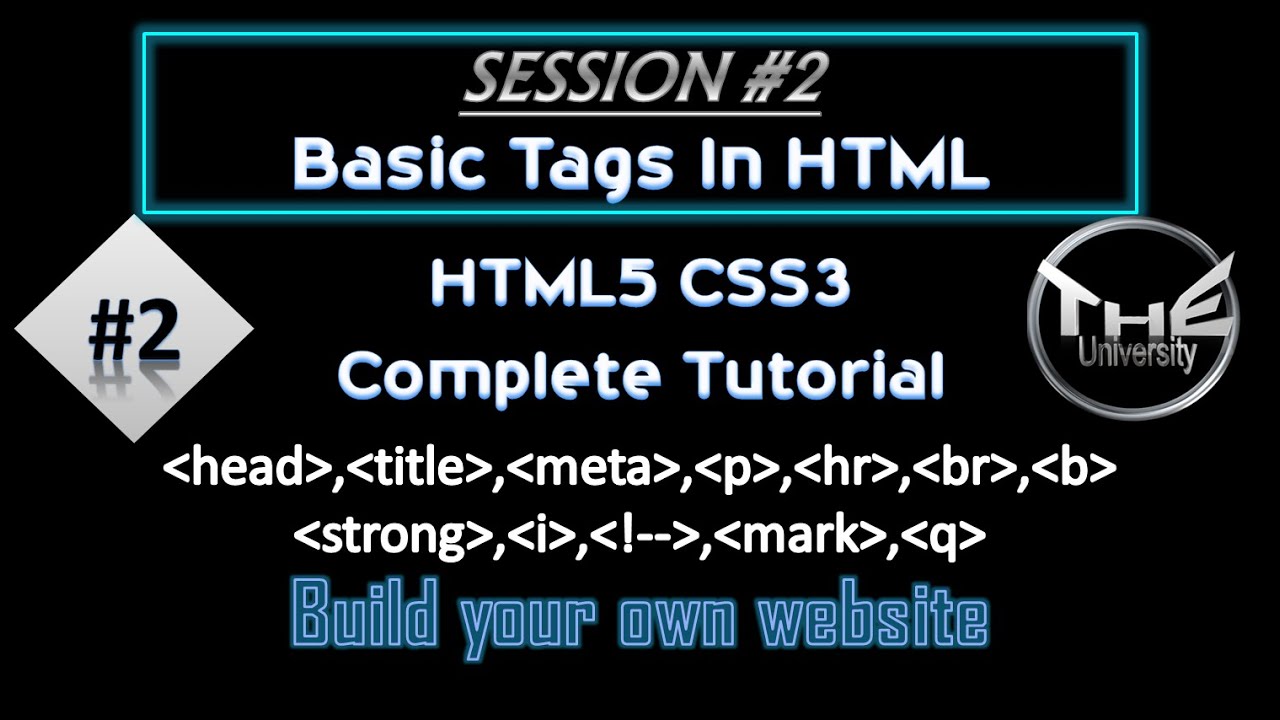 SESSION #2
Basic Tags In HTML

#2

HTML5 CSS3
Complete Tutorial

THE University

<head>,<title>,<meta>,<p>,<hr>,<br>,<b>
<strong>,<i>,<!-->,<mark>,<q>

Build your own website